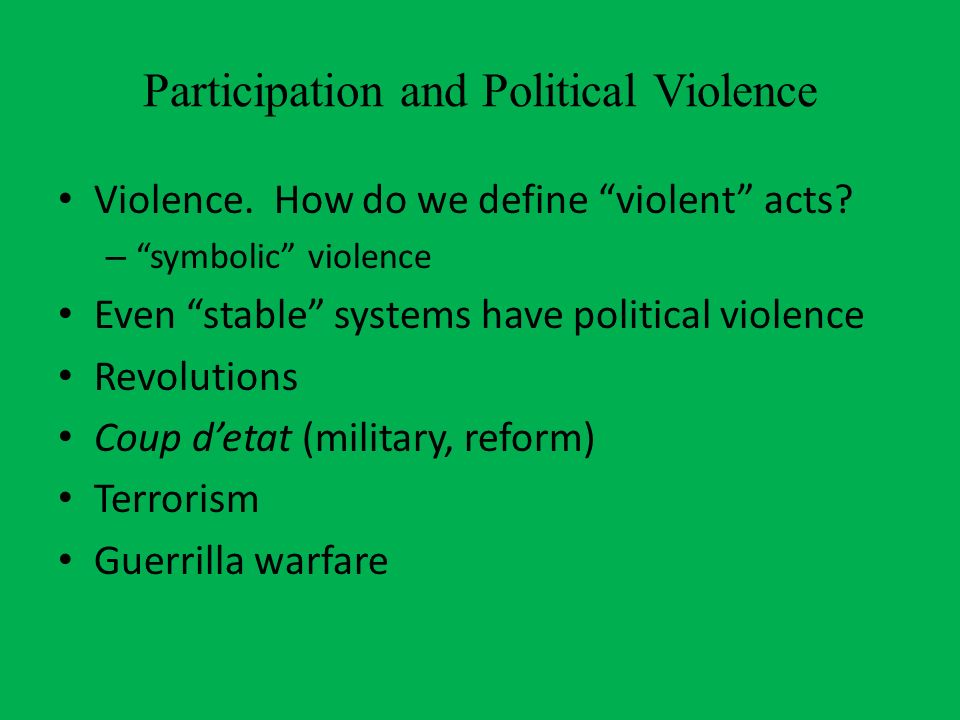 Participation and Political Violence

• Violence. How do we define “violent” acts?
– “symbolic” violence
• Even “stable” systems have political violence
• Revolutions
• Coup d’etat (military, reform)
• Terrorism
• Guerrilla warfare